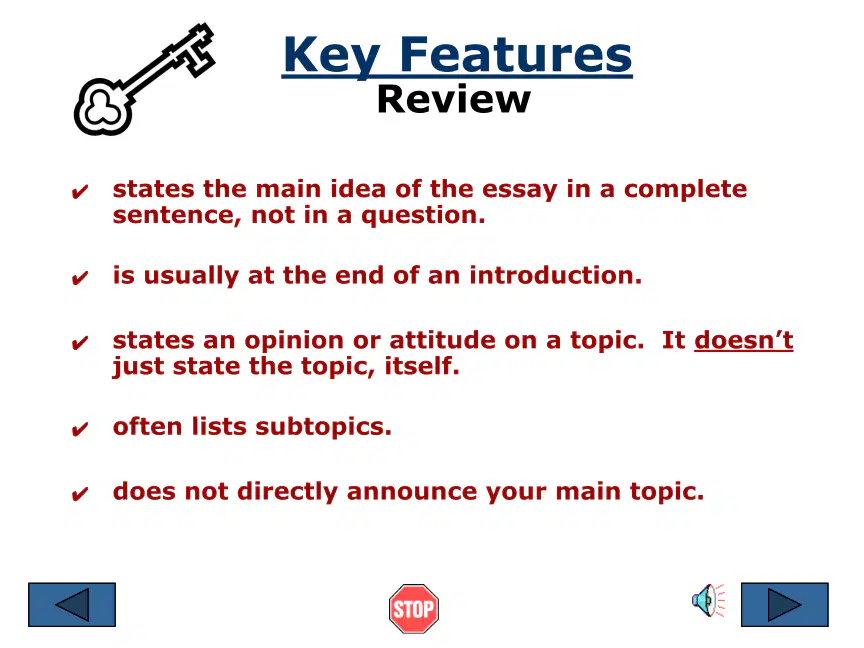 Key Features
Review

✔ states the main idea of the essay in a complete sentence, not in a question.

✔ is usually at the end of an introduction.

✔ states an opinion or attitude on a topic. It doesn't just state the topic, itself.

✔ often lists subtopics.

✔ does not directly announce your main topic.

STOP